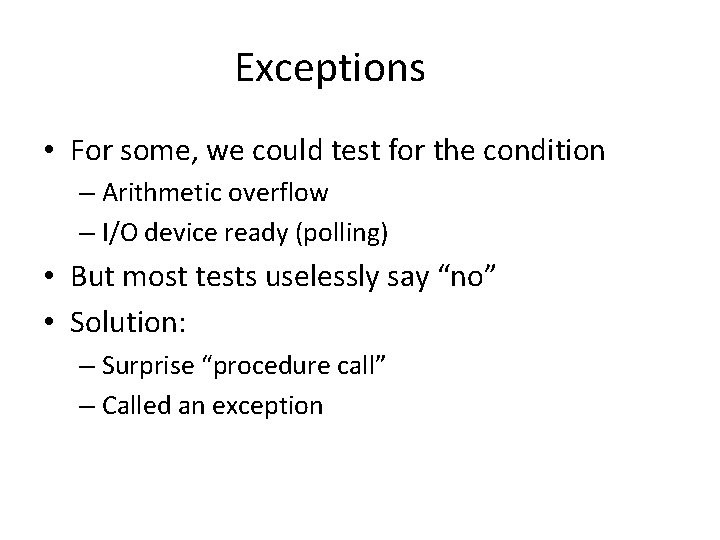 Exceptions

• For some, we could test for the condition
– Arithmetic overflow
– I/O device ready (polling)
• But most tests uselessly say “no”
• Solution:
– Surprise “procedure call”
– Called an exception